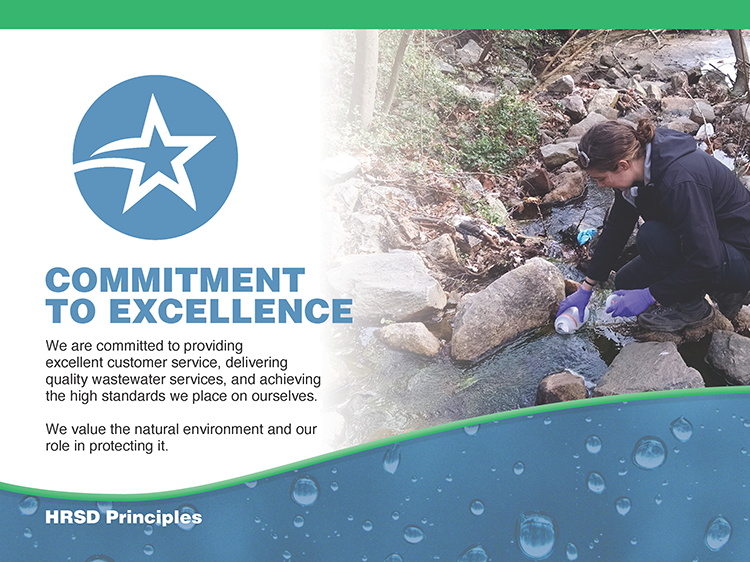 COMMITMENT TO EXCELLENCE

We are committed to providing excellent customer service, delivering quality wastewater services, and achieving the high standards we place on ourselves.

We value the natural environment and our role in protecting it.

HRSD Principles